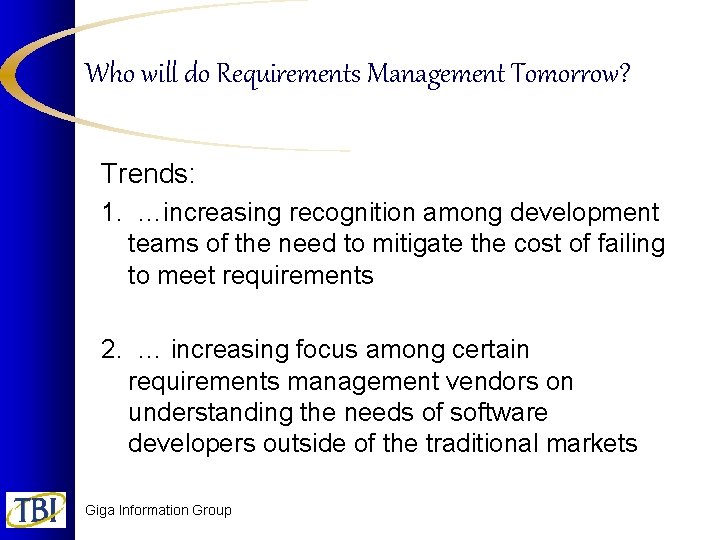 Who will do Requirements Management Tomorrow?

Trends:

1. …increasing recognition among development teams of the need to mitigate the cost of failing to meet requirements

2. … increasing focus among certain requirements management vendors on understanding the needs of software developers outside of the traditional markets

TBI

Giga Information Group